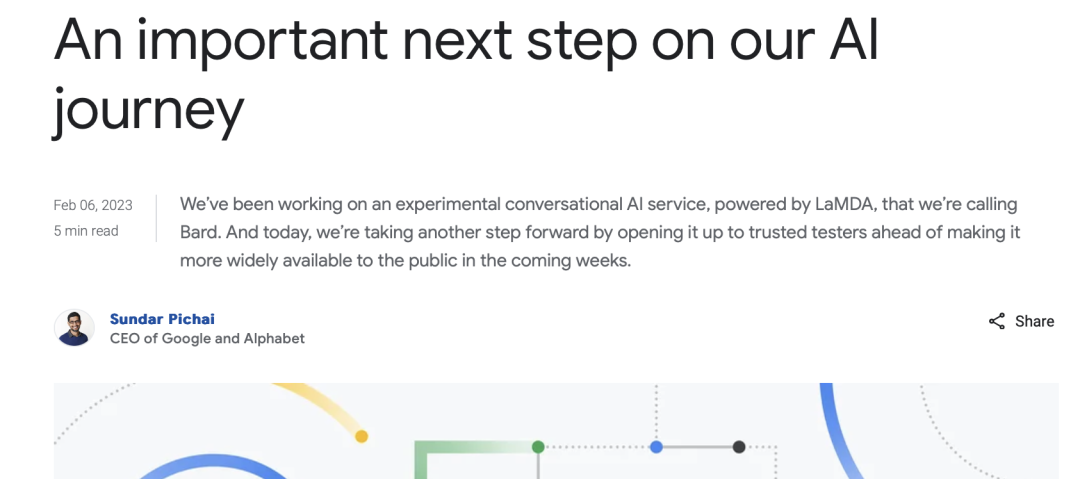 An important next step on our AI journey

Feb 06, 2023
5 min read

We've been working on an experimental conversational AI service, powered by LaMDA, that we're calling Bard. And today, we're taking another step forward by opening it up to trusted testers ahead of making it more widely available to the public in the coming weeks.

Sundar Pichai
CEO of Google and Alphabet

Share